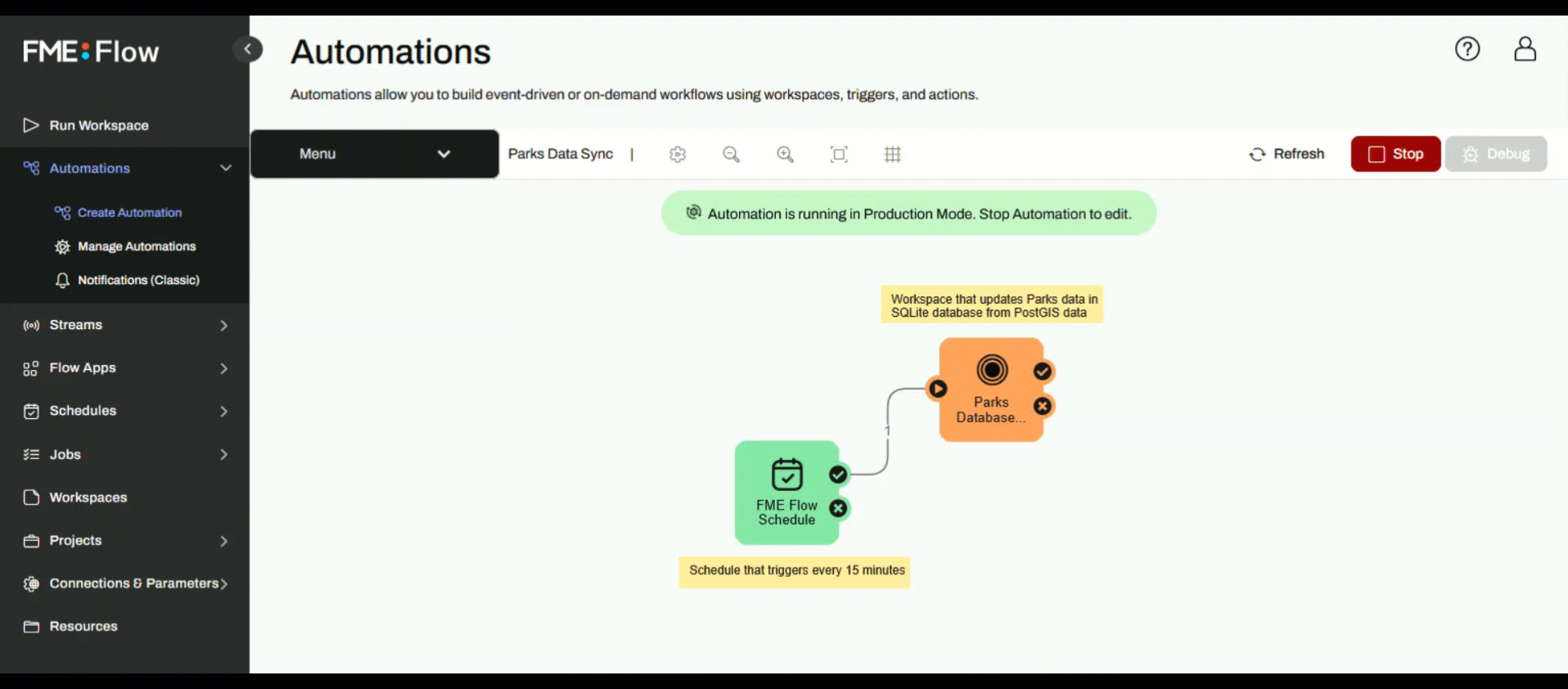 FME Flow

Run Workspace

Automations

Create Automation

Manage Automations

Notifications (Classic)

Streams

Flow Apps

Schedules

Jobs

Workspaces

Projects

Connections & Parameters

Resources

Automations

Automations allow you to build event-driven or on-demand workflows using workspaces, triggers, and actions.

Menu

Parks Data Sync |

Refresh

Stop

Debug

Automation is running in Production Mode. Stop Automation to edit.

Workspace that updates Parks data in SQLite database from PostGIS data

Parks Database...

1

FME Flow Schedule

Schedule that triggers every 15 minutes